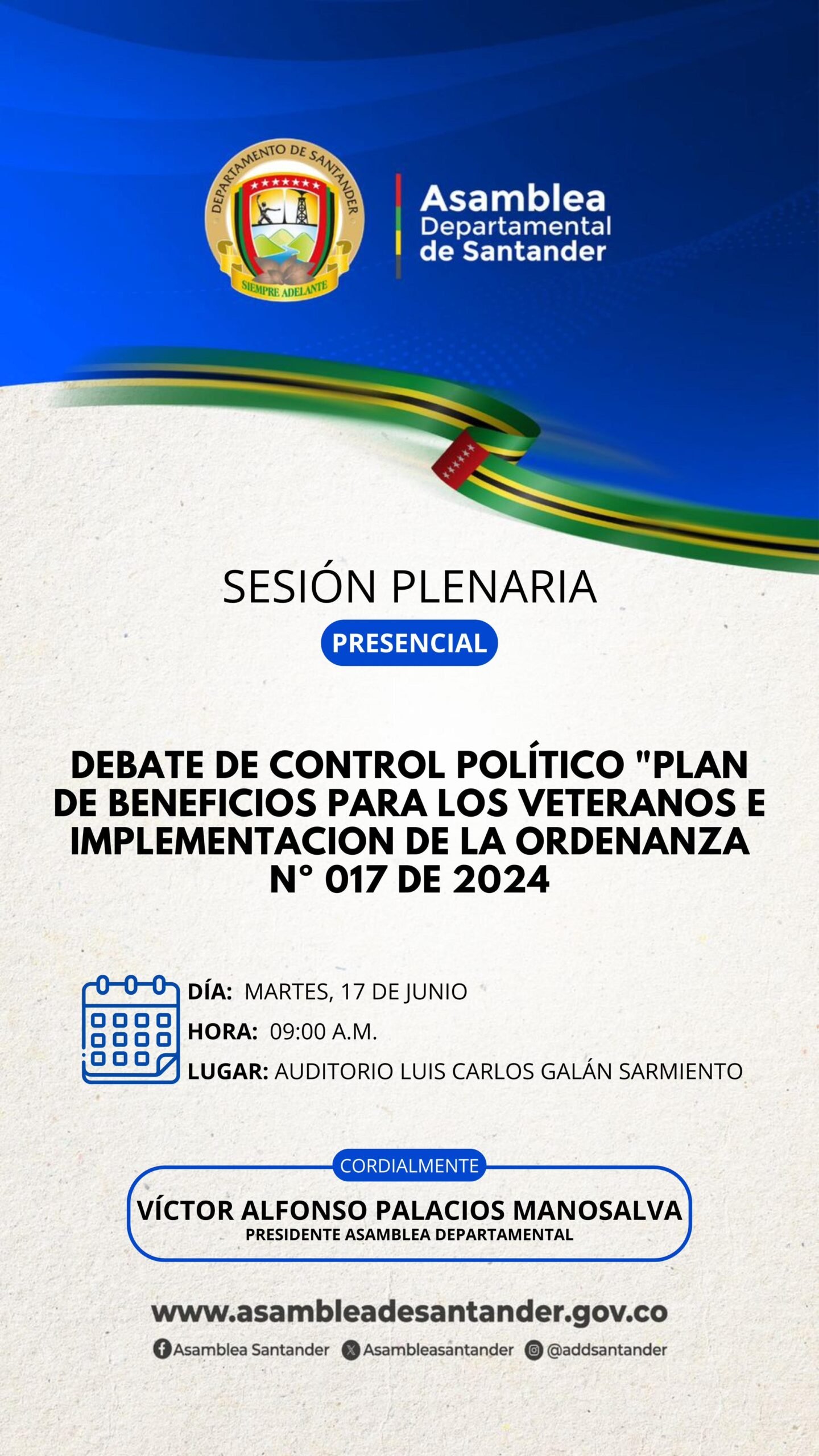 DEPARTAMENTO DE SANTANDER
SIEMPRE ADELANTE

Asamblea Departamental de Santander

SESIÓN PLENARIA

PRESENCIAL

DEBATE DE CONTROL POLÍTICO "PLAN DE BENEFICIOS PARA LOS VETERANOS E IMPLEMENTACION DE LA ORDENANZA N° 017 DE 2024

DÍA: MARTES, 17 DE JUNIO
HORA: 09:00 A.M.
LUGAR: AUDITORIO LUIS CARLOS GALÁN SARMIENTO

CORDIALMENTE

VÍCTOR ALFONSO PALACIOS MANOSALVA
PRESIDENTE ASAMBLEA DEPARTAMENTAL

www.asambleadesantander.gov.co

Asamblea Santander Asambleasantander @addsantander